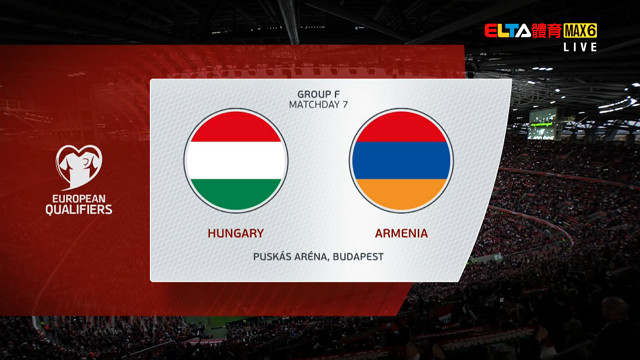 ELTA體育 MAX6
LIVE

EUROPEAN QUALIFIERS

GROUP F
MATCHDAY 7

HUNGARY

ARMENIA

PUSKÁS ARÉNA, BUDAPEST